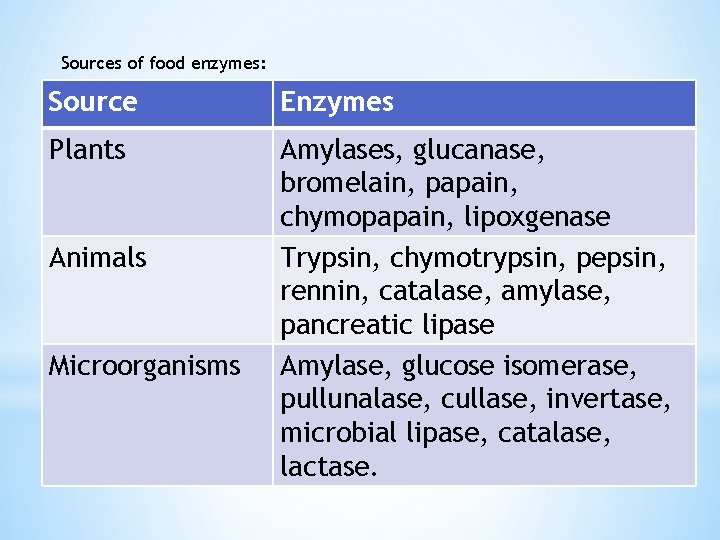 Sources of food enzymes:

| Source | Enzymes |
|---|---|
| Plants | Amylases, glucanase, bromelain, papain, chymopapain, lipoxgenase |
| Animals | Trypsin, chymotrypsin, pepsin, rennin, catalase, amylase, pancreatic lipase |
| Microorganisms | Amylase, glucose isomerase, pullunalase, cullase, invertase, microbial lipase, catalase, lactase. |